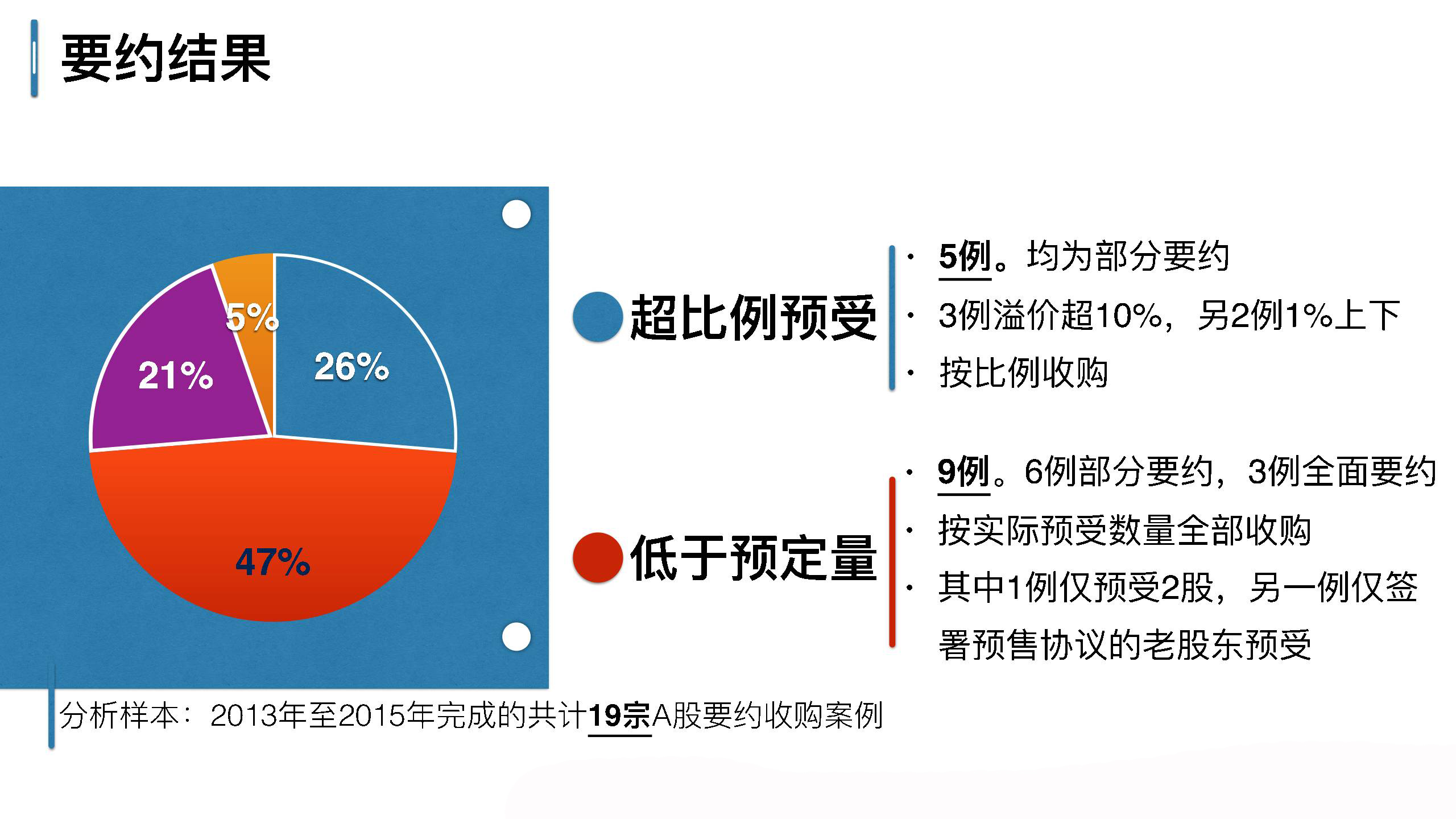 要约结果

5%
26%
21%
47%

超比例预受

· 5例。均为部分要约
· 3例溢价超10%，另2例1%上下
· 按比例收购

低于预定量

· 9例。6例部分要约，3例全面要约
· 按实际预受数量全部收购
· 其中1例仅预受2股，另一例仅签署预售协议的老股东预受

分析样本：2013年至2015年完成的共计19宗A股要约收购案例